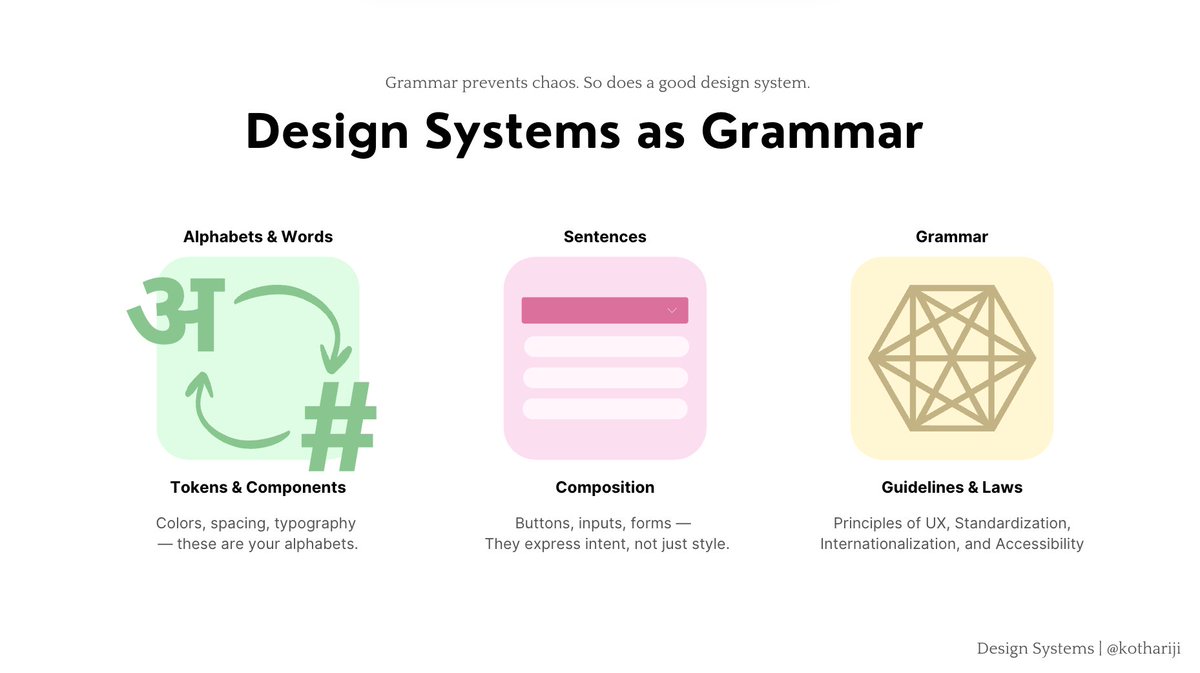 Grammar prevents chaos. So does a good design system.

Design Systems as Grammar

Alphabets & Words

अ

#

Tokens & Components

Colors, spacing, typography — these are your alphabets.

Sentences

Composition

Buttons, inputs, forms — They express intent, not just style.

Grammar

Guidelines & Laws

Principles of UX, Standardization, Internationalization, and Accessibility

Design Systems | @kothariji